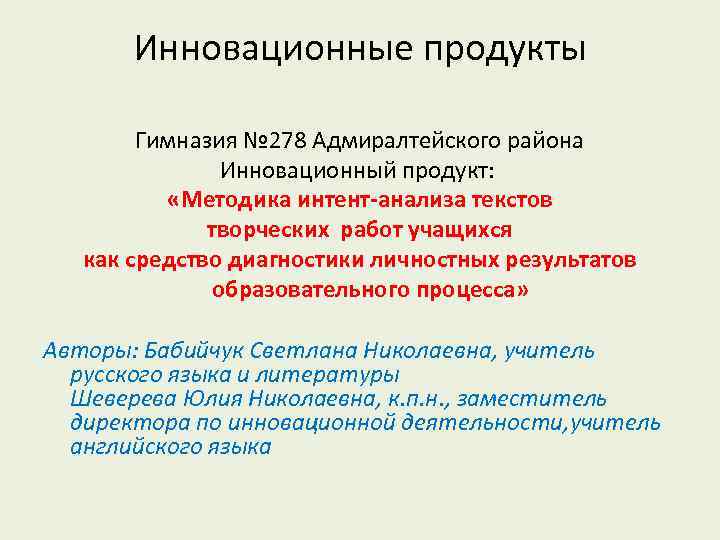 Инновационные продукты

Гимназия №278 Адмиралтейского района
Инновационный продукт:
«Методика интент-анализа текстов творческих работ учащихся как средство диагностики личностных результатов образовательного процесса»

Авторы: Бабийчук Светлана Николаевна, учитель русского языка и литературы
Шеверева Юлия Николаевна, к.п.н., заместитель директора по инновационной деятельности,учитель английского языка